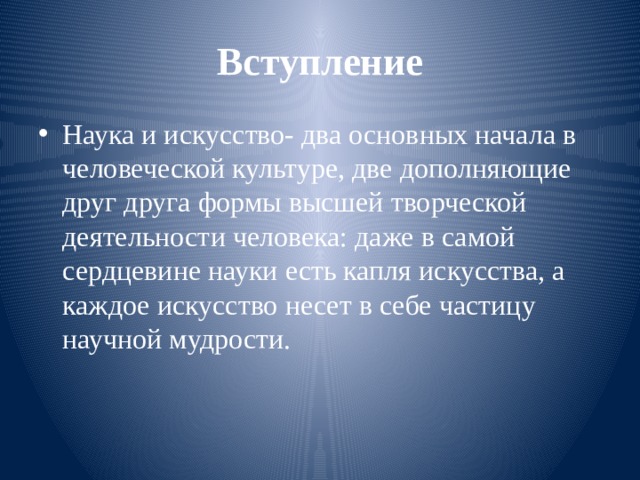 Вступление

• Наука и искусство- два основных начала в человеческой культуре, две дополняющие друг друга формы высшей творческой деятельности человека: даже в самой сердцевине науки есть капля искусства, а каждое искусство несет в себе частицу научной мудрости.